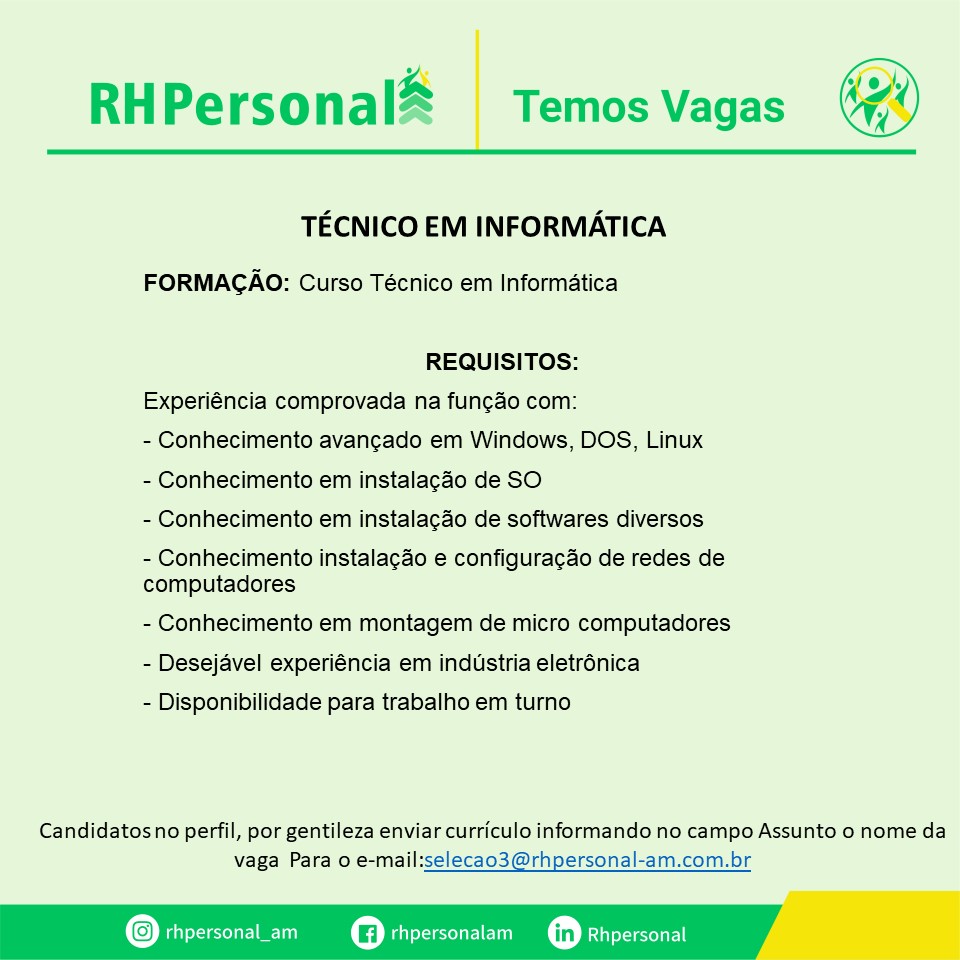 RHPersonal

Temos Vagas

TÉCNICO EM INFORMÁTICA

FORMAÇÃO: Curso Técnico em Informática

REQUISITOS:

Experiência comprovada na função com:

- Conhecimento avançado em Windows, DOS, Linux

- Conhecimento em instalação de SO

- Conhecimento em instalação de softwares diversos

- Conhecimento instalação e configuração de redes de computadores

- Conhecimento em montagem de micro computadores

- Desejável experiência em indústria eletrônica

- Disponibilidade para trabalho em turno

Candidatos no perfil, por gentileza enviar currículo informando no campo Assunto o nome da vaga Para o e-mail:selecao3@rhpersonal-am.com.br

rhpersonal_am

rhpersonalam

Rhpersonal